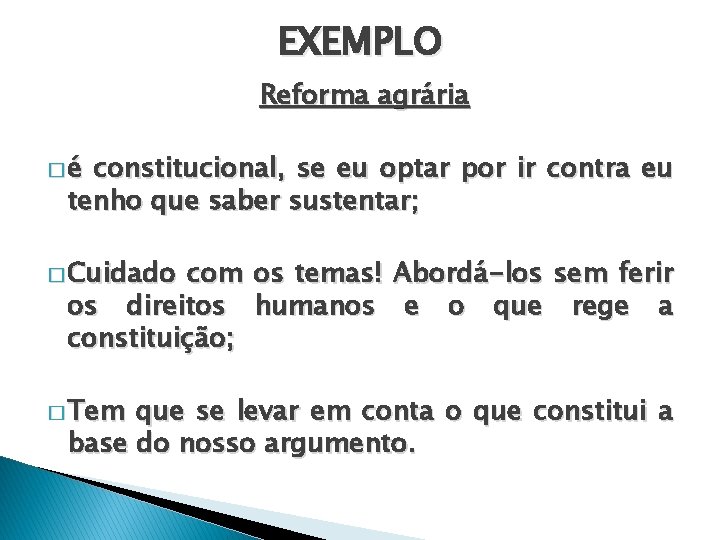 EXEMPLO

Reforma agrária

□ é constitucional, se eu optar por ir contra eu tenho que saber sustentar;

□ Cuidado com os temas! Abordá-los sem ferir os direitos humanos e o que rege a constituição;

□ Tem que se levar em conta o que constitui a base do nosso argumento.